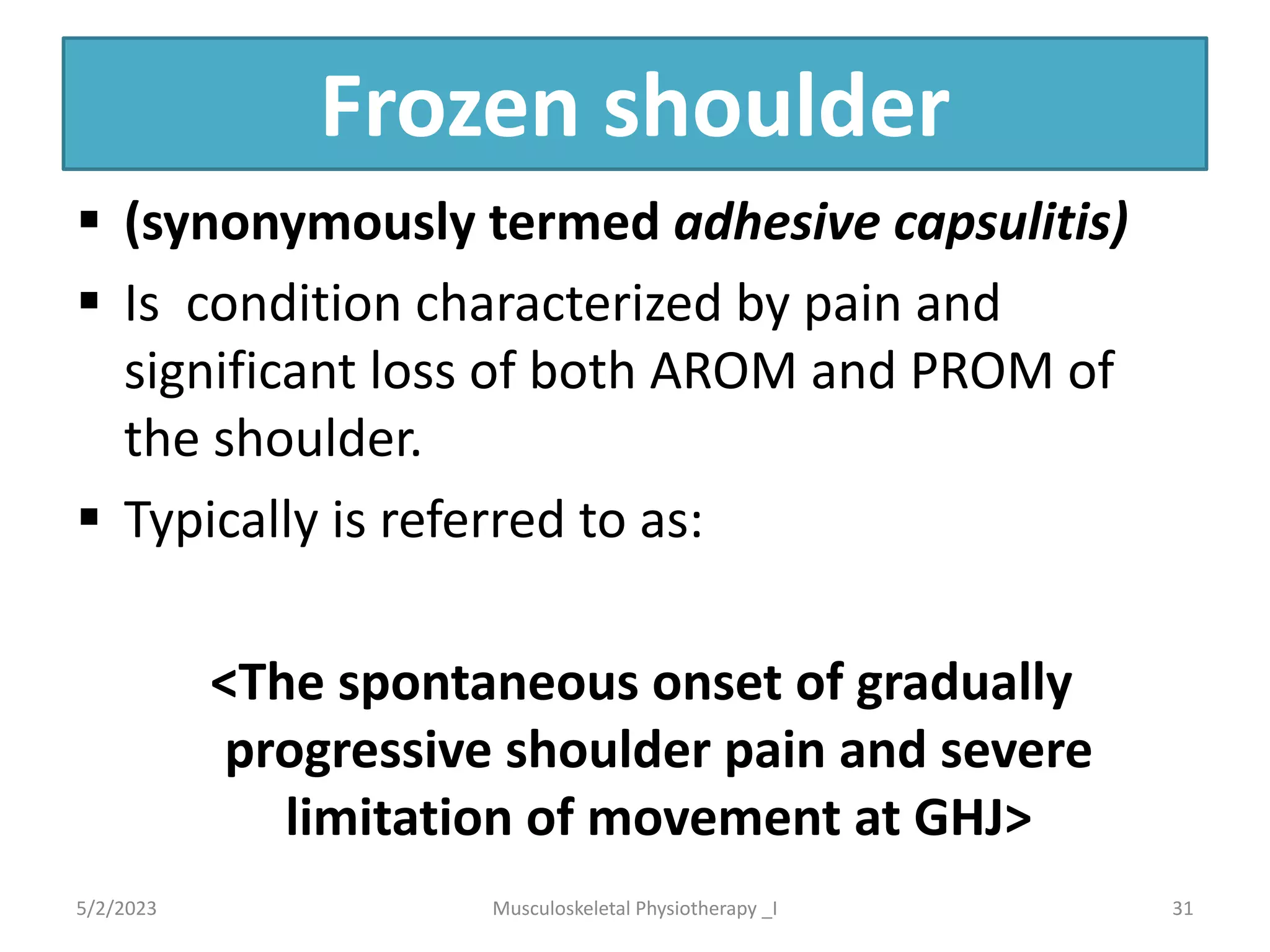 Frozen shoulder

▪ (synonymously termed adhesive capsulitis)
▪ Is condition characterized by pain and significant loss of both AROM and PROM of the shoulder.
▪ Typically is referred to as:

<The spontaneous onset of gradually progressive shoulder pain and severe limitation of movement at GHJ>

5/2/2023 Musculoskeletal Physiotherapy _I 31